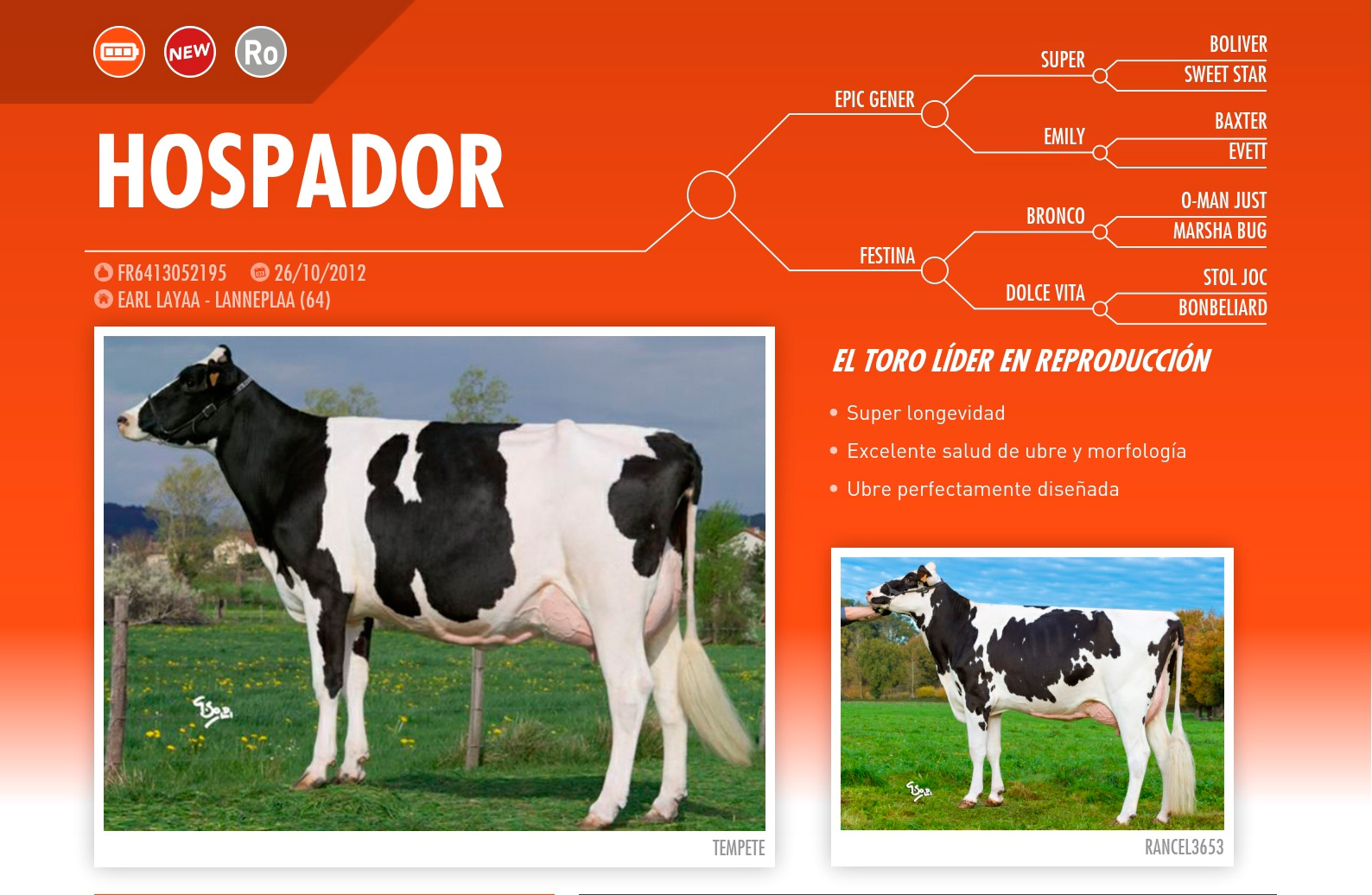 NEW Ro

HOSPADOR

FR6413052195 26/10/2012
EARL LAYAA - LANNEPLAA (64)

EPIC GENER
SUPER
BOLIVER
SWEET STAR
EMILY
BAXTER
EVEIT
FESTINA
BRONCO
O-MAN JUST
MARSHA BUG
DOLCE VITA
STOL JOC
BONBELIARD

EL TORO LÍDER EN REPRODUCCIÓN

• Super longevidad
• Excelente salud de ubre y morfología
• Ubre perfectamente diseñada

TEMPETE

RANCEL3653